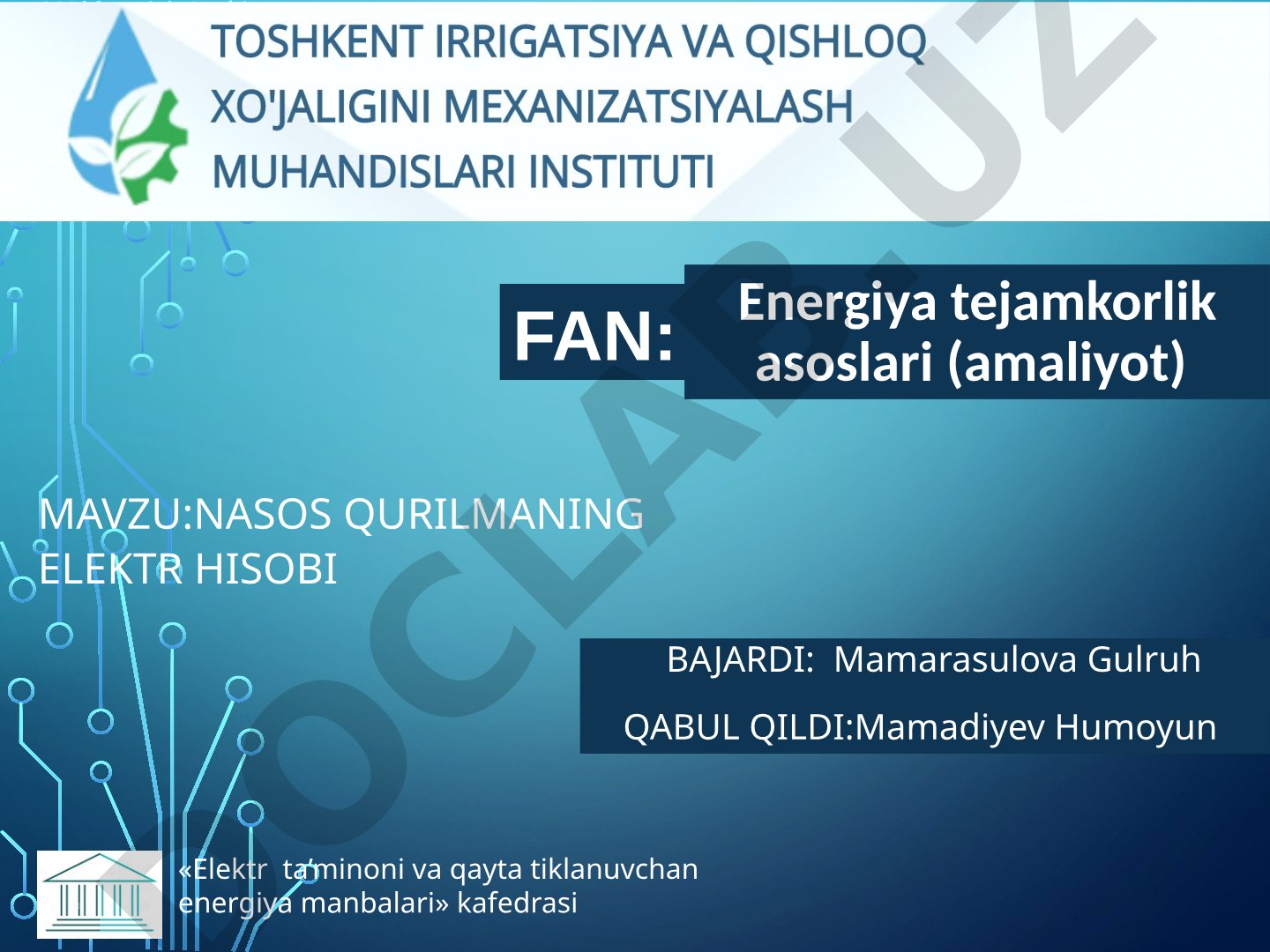 TOSHKENT IRRIGATSIYA VA QISHLOQ XO'JALIGINI MEXANIZATSIYALASH MUHANDISLARI INSTITUTI

FAN: Energiya tejamkorlik asoslari (amaliyot)

MAVZU:NASOS QURILMANING ELEKTR HISOBI

BAJARDI: Mamarasulova Gulruh

QABUL QILDI:Mamadiyev Humoyun

«Elektr ta'minoni va qayta tiklanuvchan energiya manbalari» kafedrasi

DOCLAR.UZ